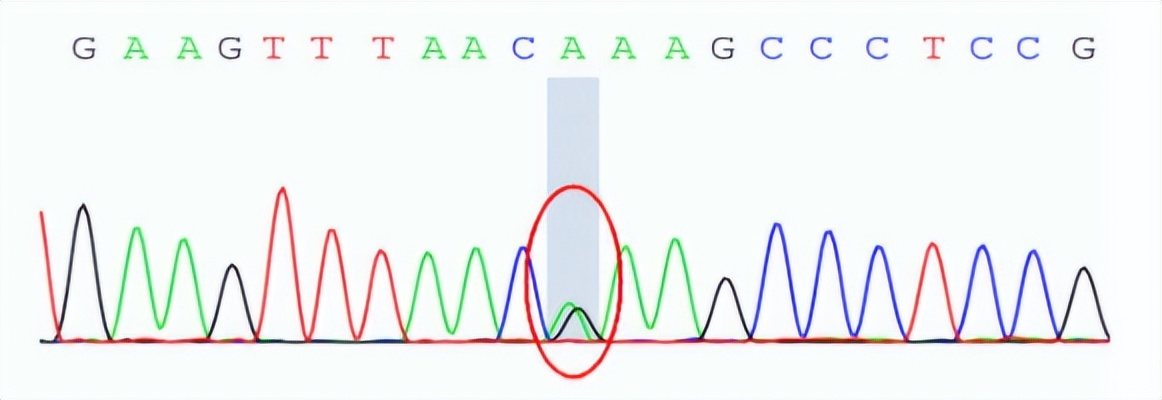 G A A G T T T A A C A A A G C C C T C C G